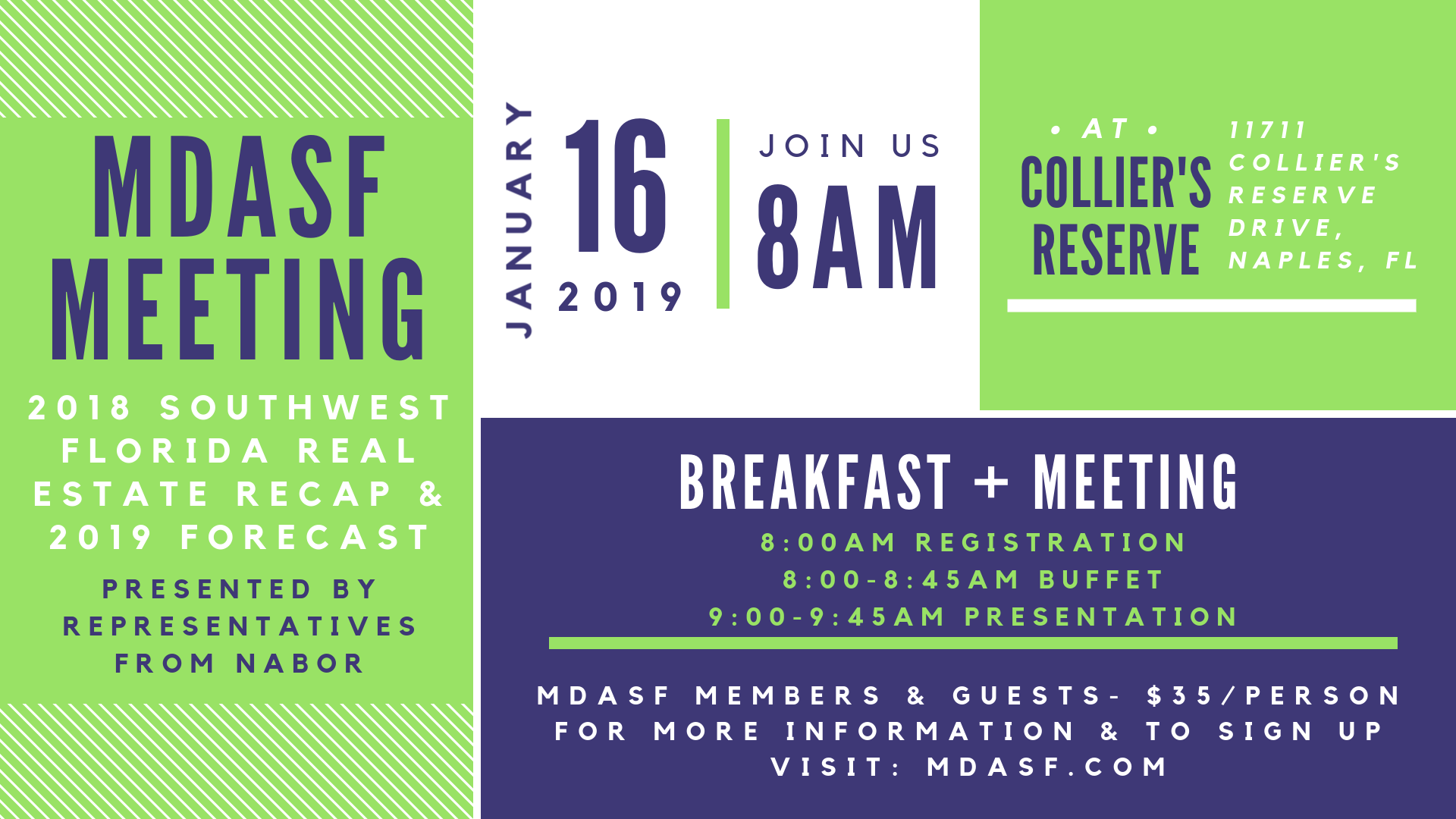 MDASF MEETING

2018 SOUTHWEST FLORIDA REAL ESTATE RECAP & 2019 FORECAST

PRESENTED BY REPRESENTATIVES FROM NABOR

JANUARY

16

2019

JOIN US

8AM

• AT •

COLLIER'S RESERVE

11711 COLLIER'S RESERVE DRIVE, NAPLES, FL

BREAKFAST + MEETING

8:00AM REGISTRATION
8:00-8:45AM BUFFET
9:00-9:45AM PRESENTATION

MDASF MEMBERS & GUESTS- $35/PERSON
FOR MORE INFORMATION & TO SIGN UP
VISIT: MDASF.COM